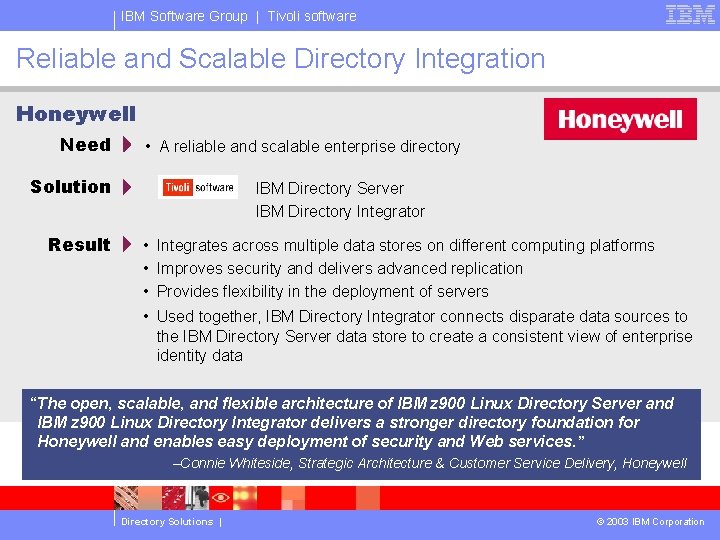 IBM Software Group | Tivoli software

IBM

Reliable and Scalable Directory Integration

Honeywell

Honeywell

Need
• A reliable and scalable enterprise directory

Solution
Tivoli software
IBM Directory Server
IBM Directory Integrator

Result
• Integrates across multiple data stores on different computing platforms
• Improves security and delivers advanced replication
• Provides flexibility in the deployment of servers
• Used together, IBM Directory Integrator connects disparate data sources to the IBM Directory Server data store to create a consistent view of enterprise identity data

"The open, scalable, and flexible architecture of IBM z900 Linux Directory Server and IBM z900 Linux Directory Integrator delivers a stronger directory foundation for Honeywell and enables easy deployment of security and Web services."

–Connie Whiteside, Strategic Architecture & Customer Service Delivery, Honeywell

Directory Solutions |

© 2003 IBM Corporation